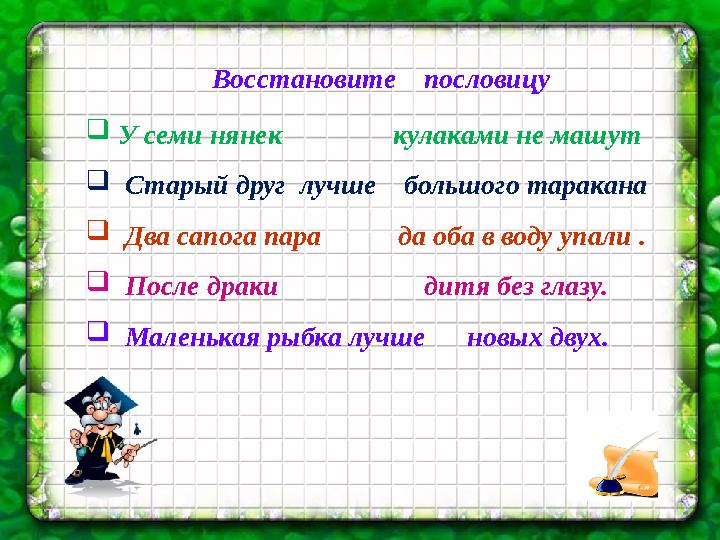 Восстановите пословицу

❑ У семи нянек кулаками не машут

❑ Старый друг лучше большого таракана

❑ Два сапога пара да оба в воду упали .

❑ После драки дитя без глазу.

❑ Маленькая рыбка лучше новых двух.